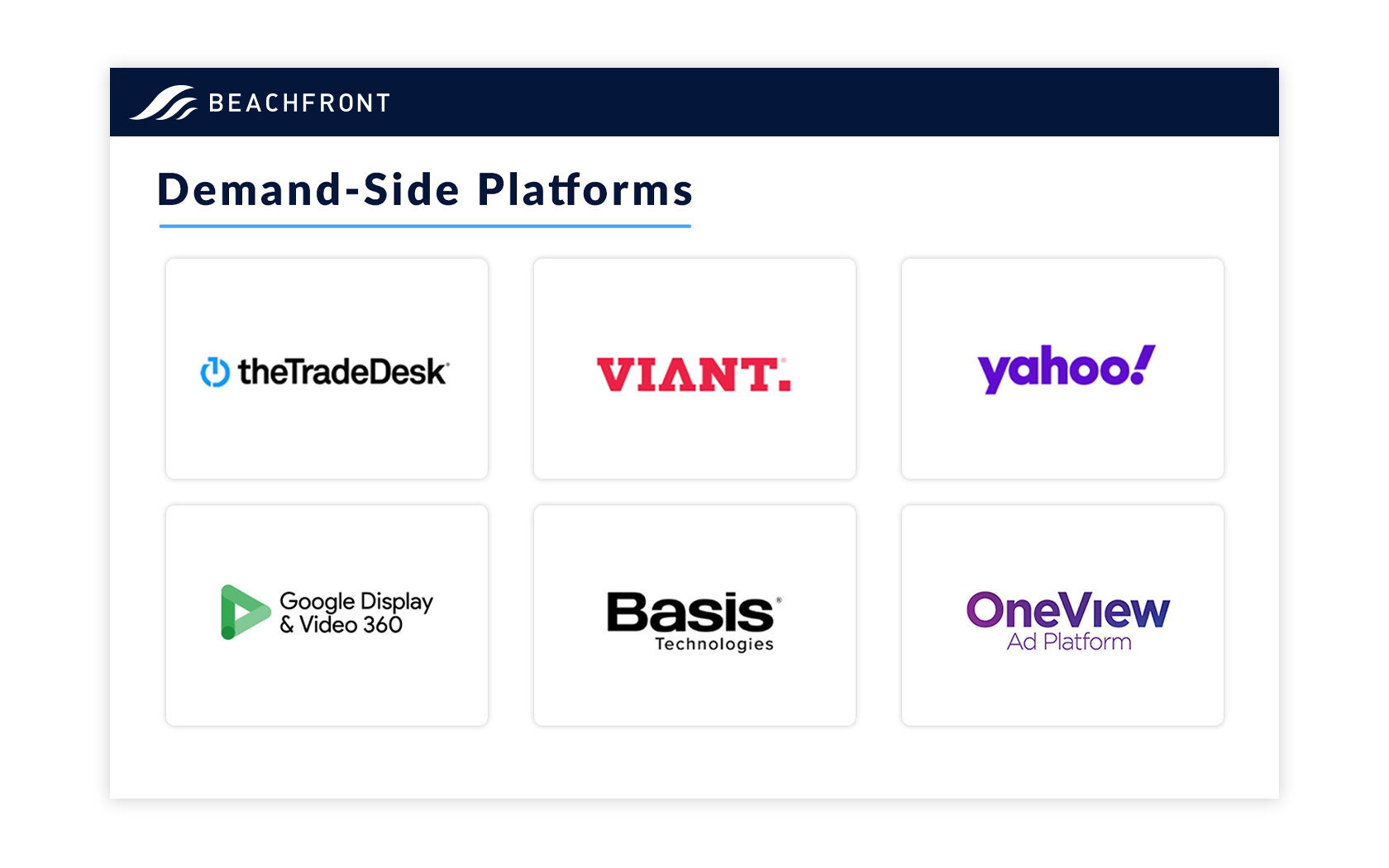 BEACHFRONT

Demand-Side Platforms

theTradeDesk

VIANT.

yahoo!

Google Display & Video 360

Basis Technologies

OneView Ad Platform